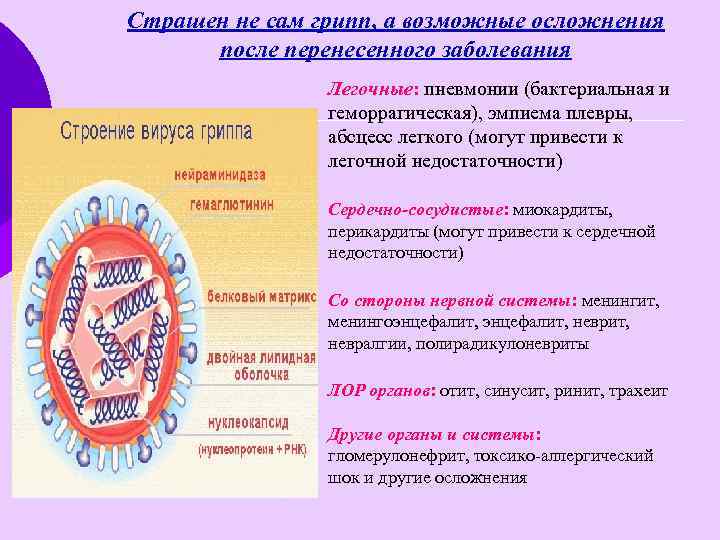 Страшен не сам грипп, а возможные осложнения после перенесенного заболевания

Строение вируса гриппа

нейраминидаза

гемаглютинин

белковый матрикс

двойная липидная оболочка

нуклеокапсид (нуклеопротеин + РНК)

Легочные: пневмонии (бактериальная и геморрагическая), эмпиема плевры, абсцесс легкого (могут привести к легочной недостаточности)

Сердечно-сосудистые: миокардиты, перикардиты (могут привести к сердечной недостаточности)

Со стороны нервной системы: менингит, менингоэнцефалит, энцефалит, неврит, невралгии, полирадикулоневриты

ЛОР органов: отит, синусит, ринит, трахеит

Другие органы и системы: гломерулонефрит, токсико-аллергический шок и другие осложнения